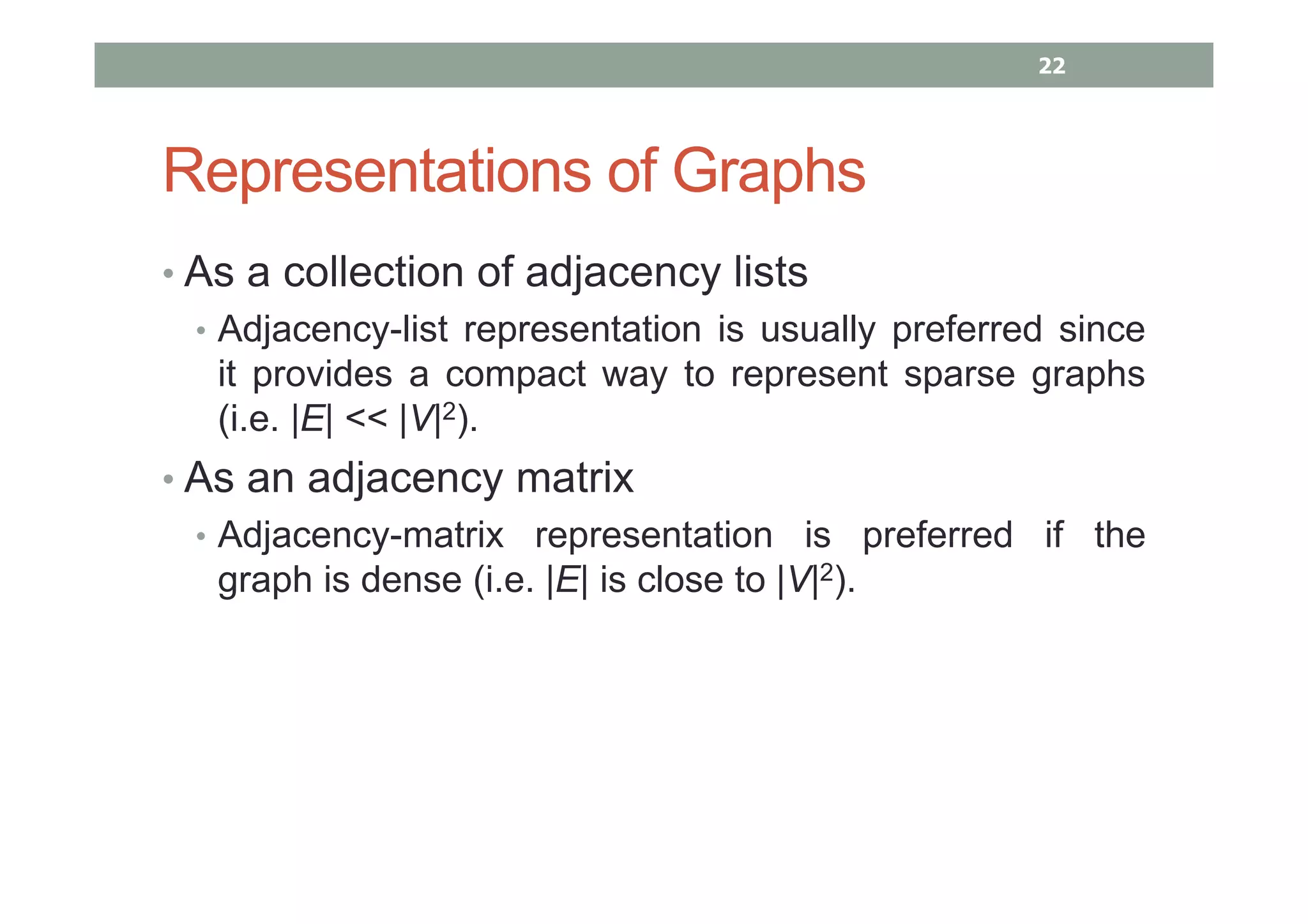 22

Representations of Graphs

• As a collection of adjacency lists

• Adjacency-list representation is usually preferred since it provides a compact way to represent sparse graphs (i.e. $|E| << |V|^2$).

• As an adjacency matrix

• Adjacency-matrix representation is preferred if the graph is dense (i.e. $|E|$ is close to $|V|^2$).